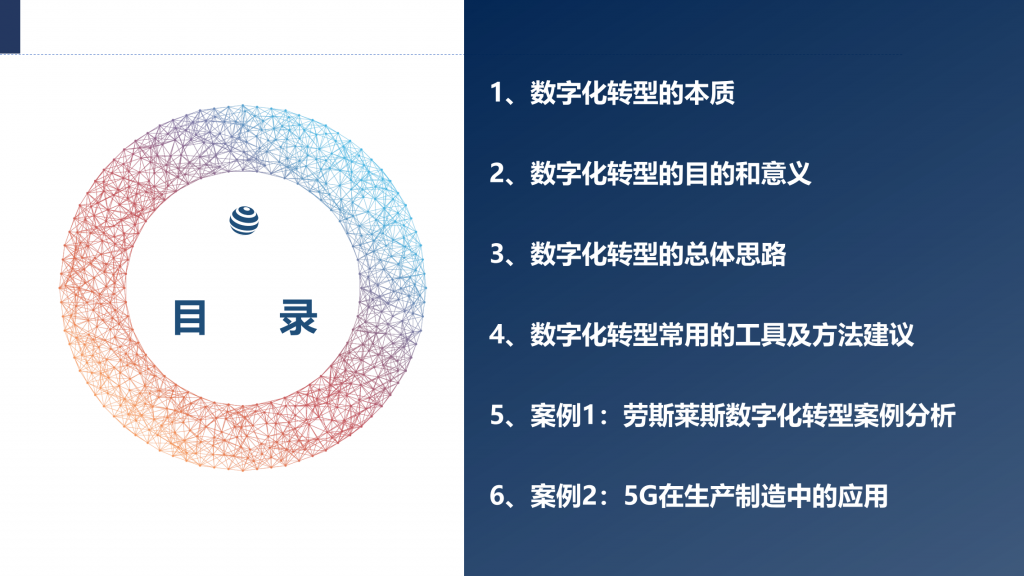 目　录

1、数字化转型的本质

2、数字化转型的目的和意义

3、数字化转型的总体思路

4、数字化转型常用的工具及方法建议

5、案例1：劳斯莱斯数字化转型案例分析

6、案例2：5G在生产制造中的应用